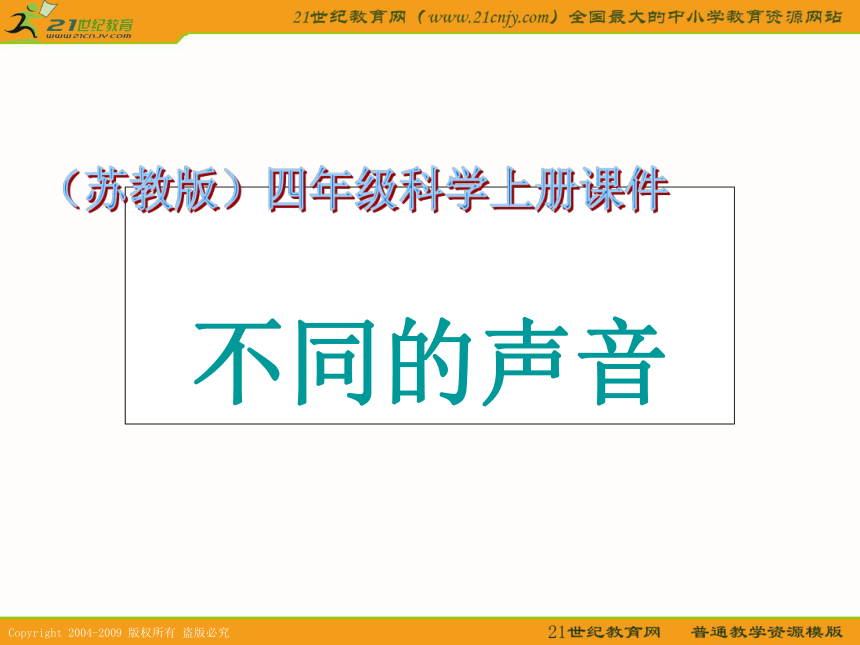 21世纪教育
www.21cnjy.com

21世纪教育网（www.21cnjy.com）全国最大的中小学教育资源网站

（苏教版）四年级科学上册课件

不同的声音

Copyright 2004-2009 版权所有 盗版必究

21世纪教育网 普通教学资源模版